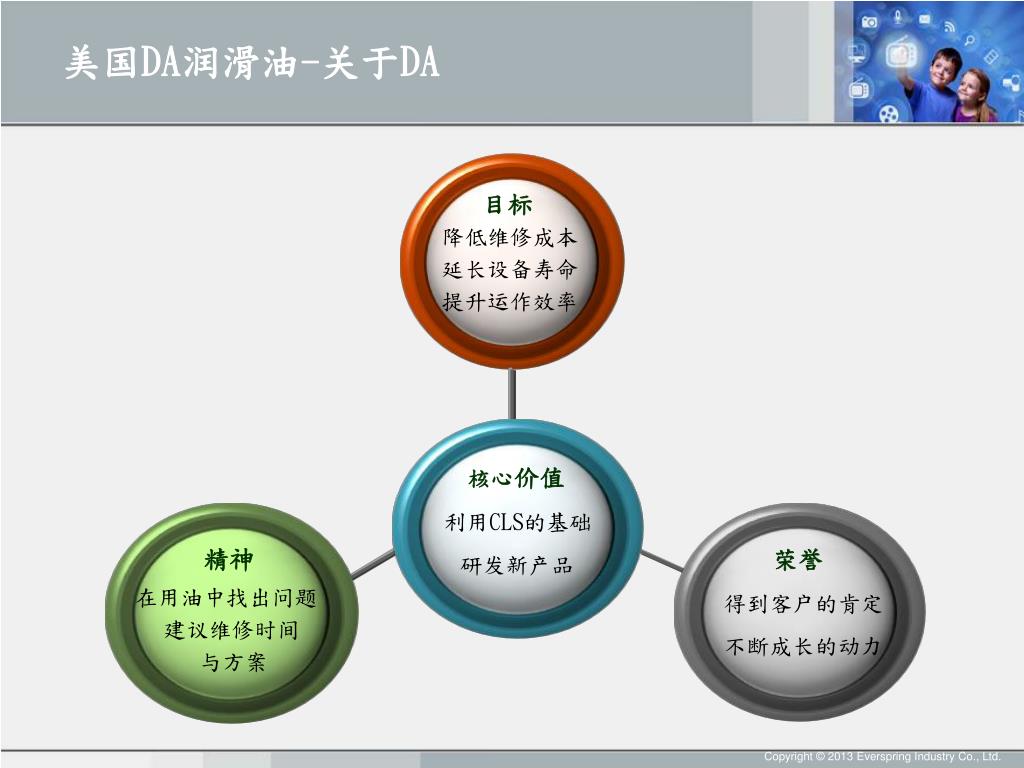 美国DA润滑油-关于DA

目标
降低维修成本
延长设备寿命
提升运作效率

核心价值
利用CLS的基础
研发新产品

精神
在用油中找出问题
建议维修时间
与方案

荣誉
得到客户的肯定
不断成长的动力

Copyright © 2013 Everspring Industry Co., Ltd.